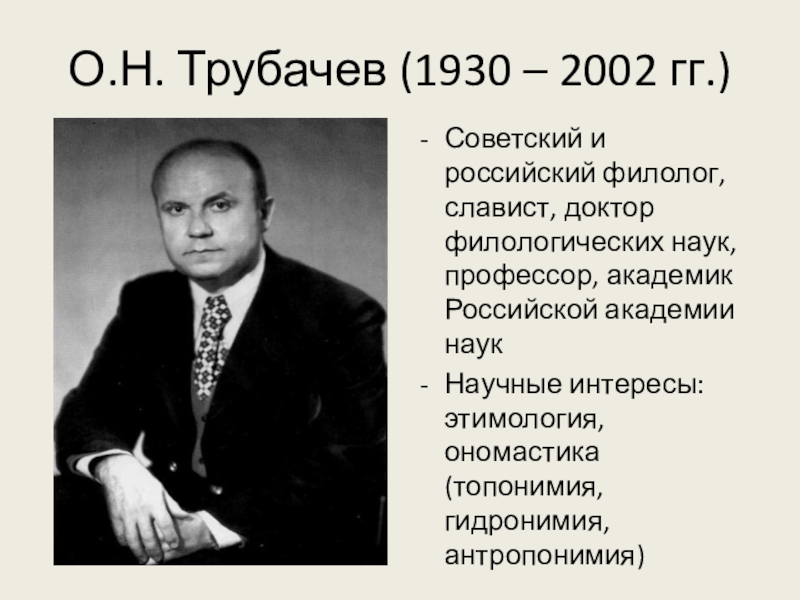 О.Н. Трубачев (1930 – 2002 гг.)

- Советский и российский филолог, славист, доктор филологических наук, профессор, академик Российской академии наук
- Научные интересы: этимология, ономастика (топонимия, гидронимия, антропонимия)